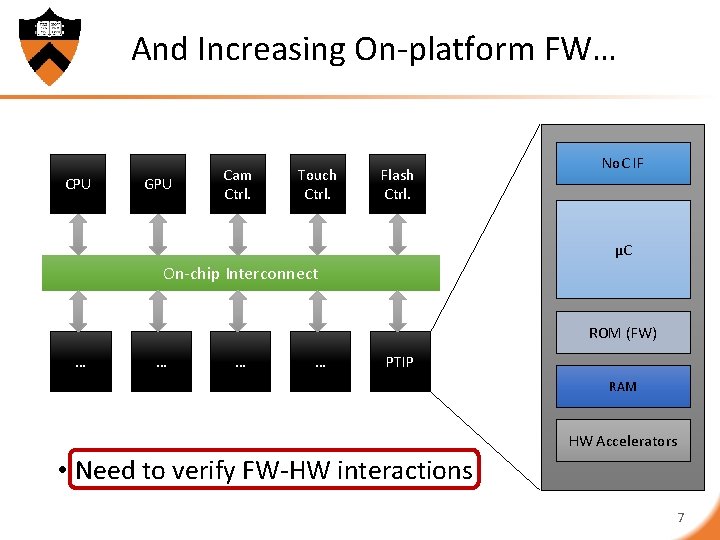 And Increasing On-platform FW…

CPU

GPU

Cam Ctrl.

Touch Ctrl.

Flash Ctrl.

On-chip Interconnect

…

…

…

…

PTIP

NoC IF

μC

ROM (FW)

RAM

HW Accelerators

• Need to verify FW-HW interactions

7